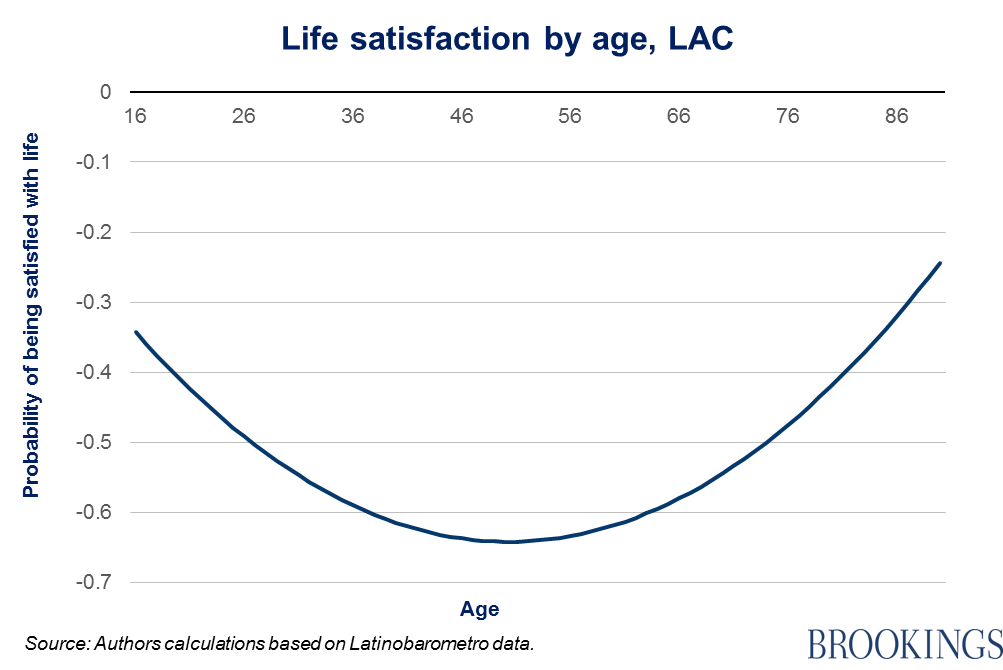 Life satisfaction by age, LAC

Probability of being satisfied with life

0
-0.1
-0.2
-0.3
-0.4
-0.5
-0.6
-0.7

16 26 36 46 56 66 76 86

Age

Source: Authors calculations based on Latinobarometro data.

BROOKINGS